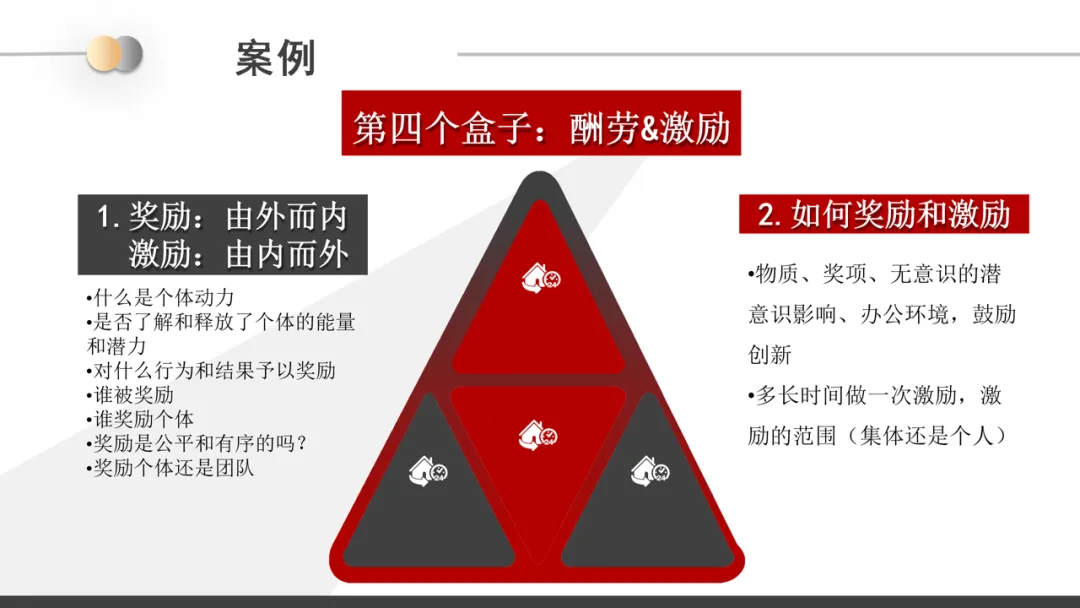 案例

第四个盒子：酬劳&激励

1. 奖励：由外而内
激励：由内而外

•什么是个体动力
•是否了解和释放了个体的能量和潜力
•对什么行为和结果予以奖励
•谁被奖励
•谁奖励个体
•奖励是公平和有序的吗？
•奖励个体还是团队

2. 如何奖励和激励

•物质、奖项、无意识的潜意识影响、办公环境，鼓励创新
•多长时间做一次激励，激励的范围（集体还是个人）